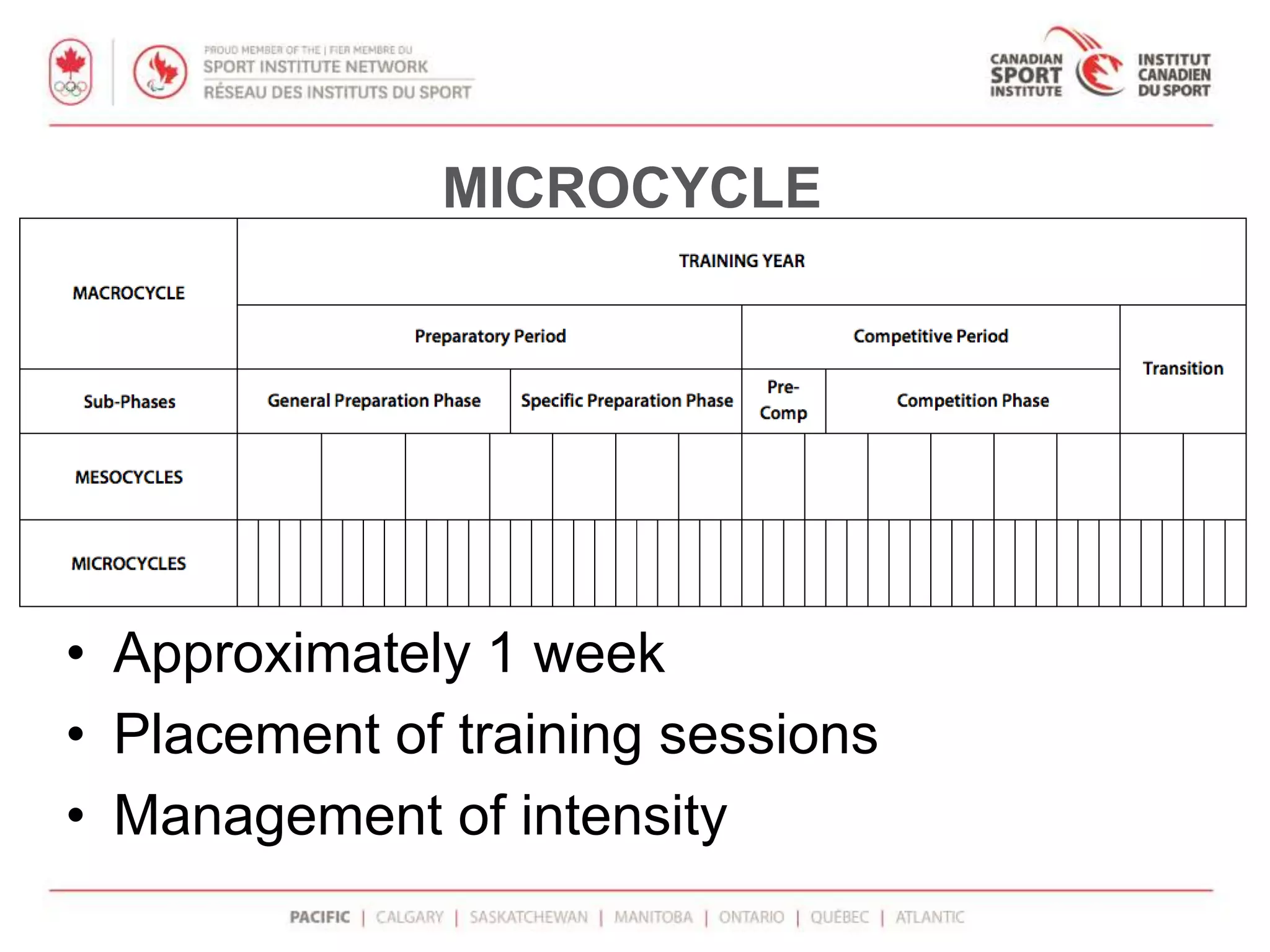 PROUD MEMBER OF THE | FIER MEMBRE DU
SPORT INSTITUTE NETWORK
RÉSEAU DES INSTITUTS DU SPORT

CANADIAN SPORT INSTITUTE
INSTITUT CANADIEN DU SPORT

MICROCYCLE

| MACROCYCLE | TRAINING YEAR | | | | |
|---|---|---|---|---|---|
| | Preparatory Period | | Competitive Period | | Transition |
| Sub-Phases | General Preparation Phase | Specific Preparation Phase | Pre-Comp | Competition Phase | |
| MESOCYCLES | | | | | |
| MICROCYCLES | | | | | |

• Approximately 1 week
• Placement of training sessions
• Management of intensity

PACIFIC | CALGARY | SASKATCHEWAN | MANITOBA | ONTARIO | QUÉBEC | ATLANTIC